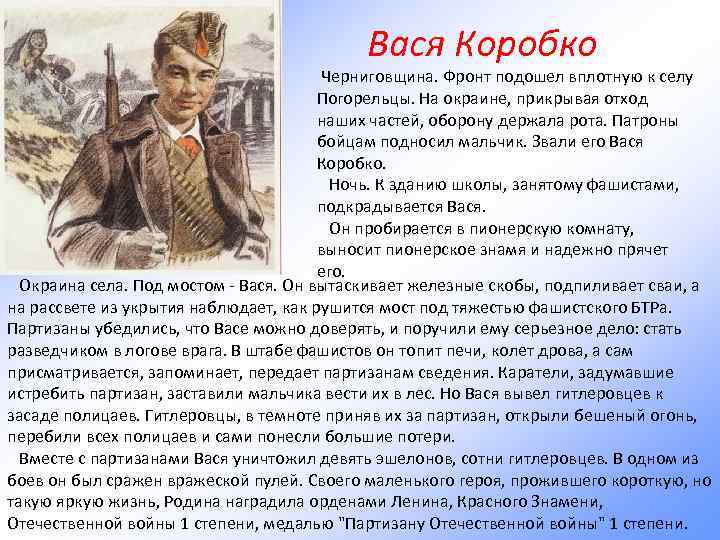 Вася Коробко

Черниговщина. Фронт подошел вплотную к селу Погорельцы. На окраине, прикрывая отход наших частей, оборону держала рота. Патроны бойцам подносил мальчик. Звали его Вася Коробко.

Ночь. К зданию школы, занятому фашистами, подкрадывается Вася.

Он пробирается в пионерскую комнату, выносит пионерское знамя и надежно прячет его.

Окраина села. Под мостом - Вася. Он вытаскивает железные скобы, подпиливает сваи, а на рассвете из укрытия наблюдает, как рушится мост под тяжестью фашистского БТРа. Партизаны убедились, что Васе можно доверять, и поручили ему серьезное дело: стать разведчиком в логове врага. В штабе фашистов он топит печи, колет дрова, а сам присматривается, запоминает, передает партизанам сведения. Каратели, задумавшие истребить партизан, заставили мальчика вести их в лес. Но Вася вывел гитлеровцев к засаде полицаев. Гитлеровцы, в темноте приняв их за партизан, открыли бешеный огонь, перебили всех полицаев и сами понесли большие потери.

Вместе с партизанами Вася уничтожил девять эшелонов, сотни гитлеровцев. В одном из боев он был сражен вражеской пулей. Своего маленького героя, прожившего короткую, но такую яркую жизнь, Родина наградила орденами Ленина, Красного Знамени, Отечественной войны 1 степени, медалью "Партизану Отечественной войны" 1 степени.